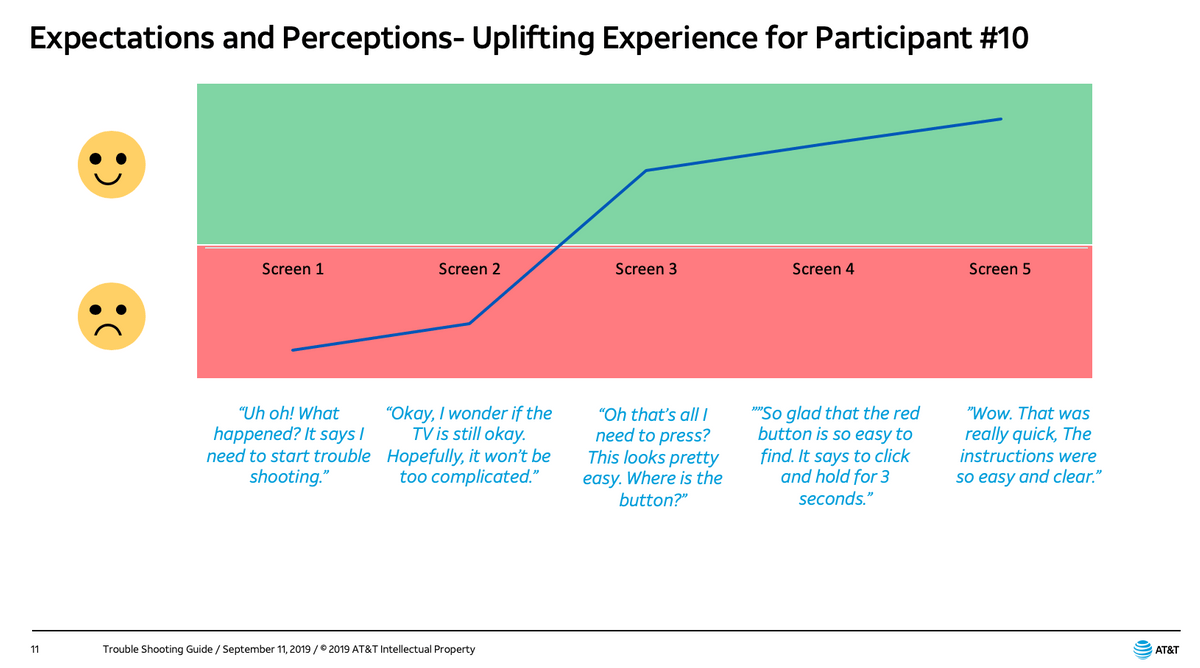 Expectations and Perceptions- Uplifting Experience for Participant #10

Screen 1

Screen 2

Screen 3

Screen 4

Screen 5

“Uh oh! What happened? It says I need to start trouble shooting.”

“Okay, I wonder if the TV is still okay. Hopefully, it won’t be too complicated.”

“Oh that’s all I need to press? This looks pretty easy. Where is the button?”

””So glad that the red button is so easy to find. It says to click and hold for 3 seconds.”

”Wow. That was really quick, The instructions were so easy and clear.”

11 Trouble Shooting Guide / September 11, 2019 / © 2019 AT&T Intellectual Property

AT&T